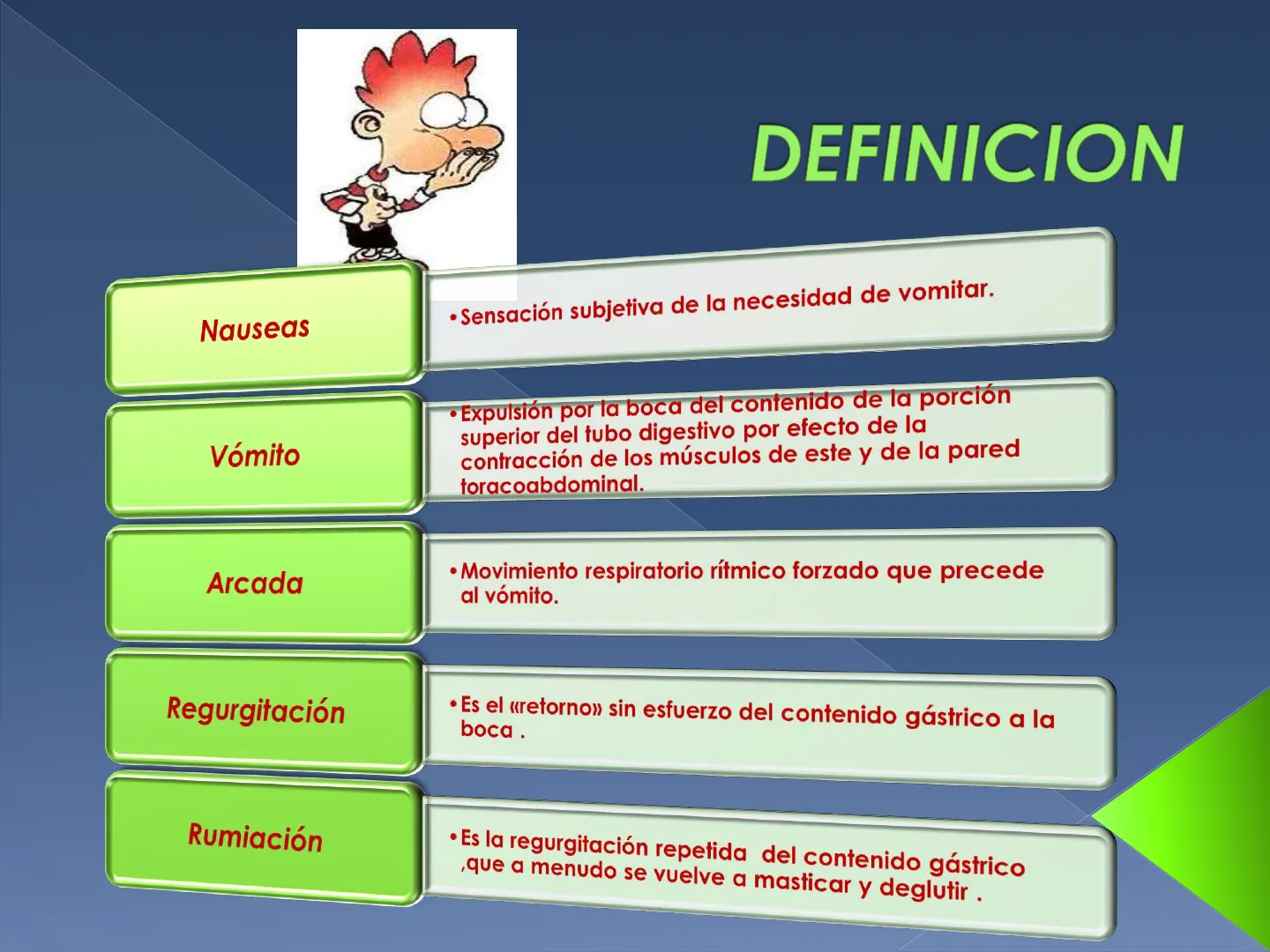 DEFINICION

Nauseas

•Sensación subjetiva de la necesidad de vomitar.

Vómito

•Expulsión por la boca del contenido de la porción superior del tubo digestivo por efecto de la contracción de los músculos de este y de la pared toracoabdominal.

Arcada

•Movimiento respiratorio rítmico forzado que precede al vómito.

Regurgitación

•Es el «retorno» sin esfuerzo del contenido gástrico a la boca .

Rumiación

•Es la regurgitación repetida del contenido gástrico ,que a menudo se vuelve a masticar y deglutir .